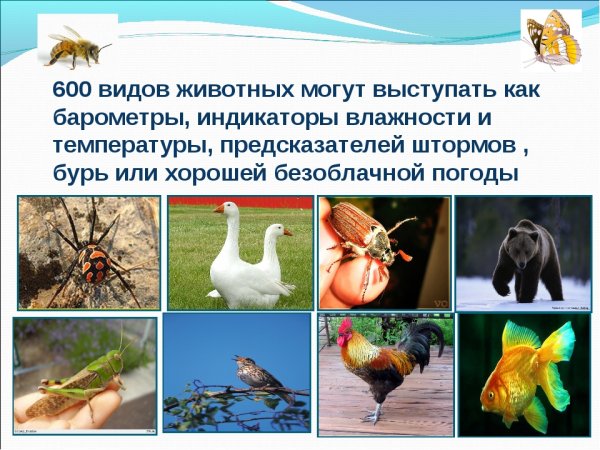 600 видов животных могут выступать как барометры, индикаторы влажности и температуры, предсказателей штормов , бурь или хорошей безоблачной погоды